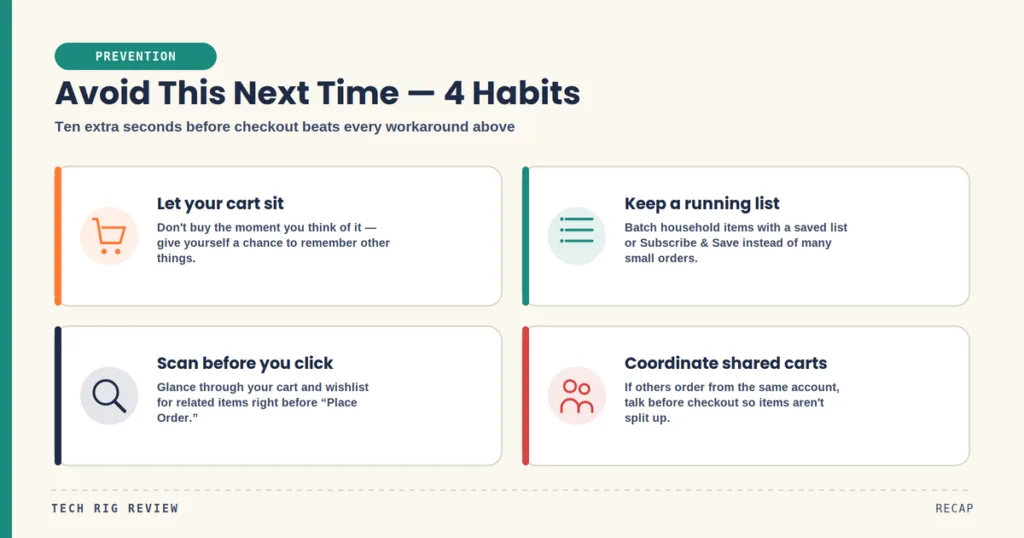 PREVENTION

Avoid This Next Time — 4 Habits

Ten extra seconds before checkout beats every workaround above

Let your cart sit

Don't buy the moment you think of it — give yourself a chance to remember other things.

Keep a running list

Batch household items with a saved list or Subscribe & Save instead of many small orders.

Scan before you click

Glance through your cart and wishlist for related items right before "Place Order."

Coordinate shared carts

If others order from the same account, talk before checkout so items aren't split up.

TECH RIG REVIEW

RECAP